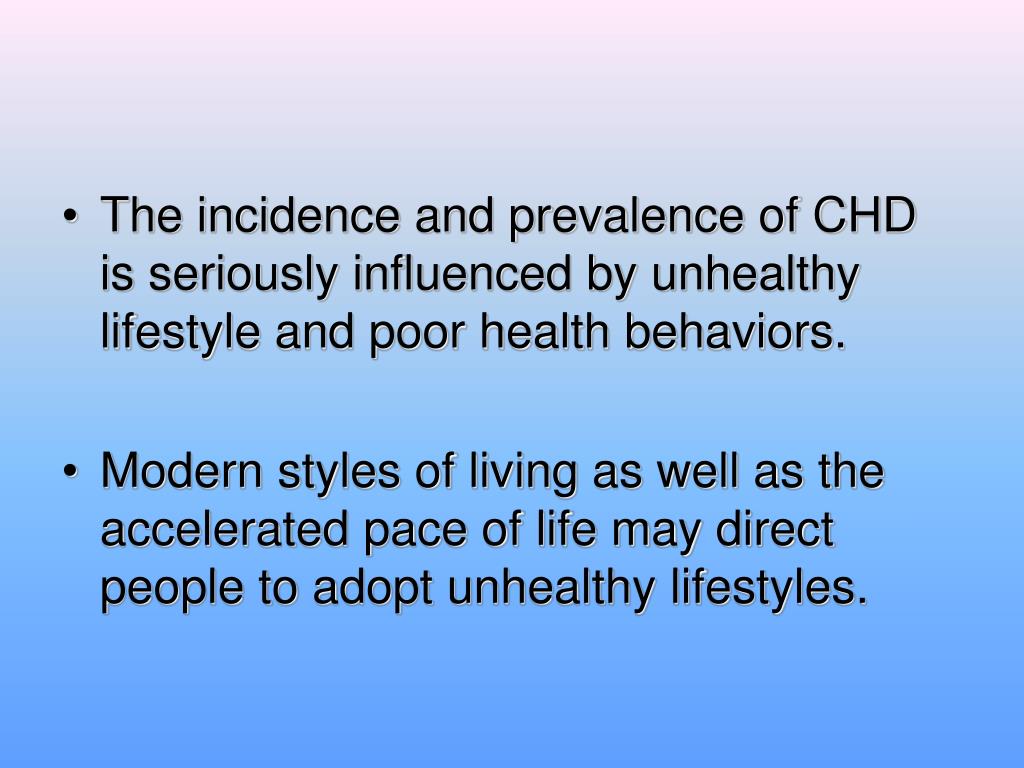 • The incidence and prevalence of CHD is seriously influenced by unhealthy lifestyle and poor health behaviors.

• Modern styles of living as well as the accelerated pace of life may direct people to adopt unhealthy lifestyles.